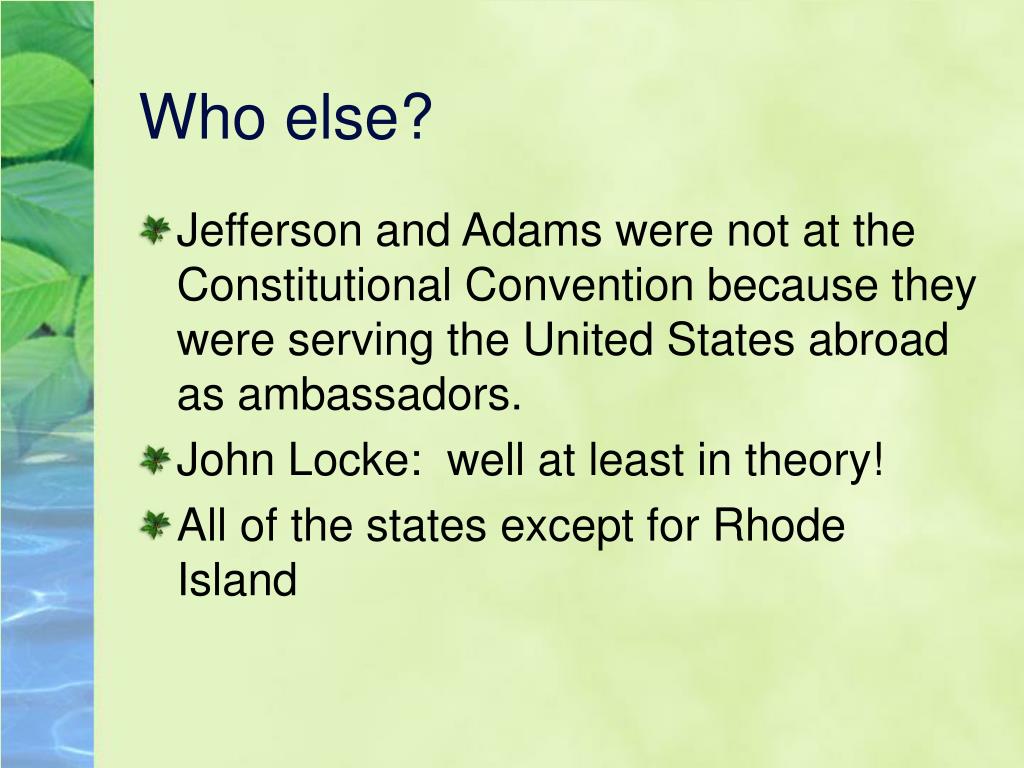 Who else?

Jefferson and Adams were not at the Constitutional Convention because they were serving the United States abroad as ambassadors.

John Locke:  well at least in theory!

All of the states except for Rhode Island